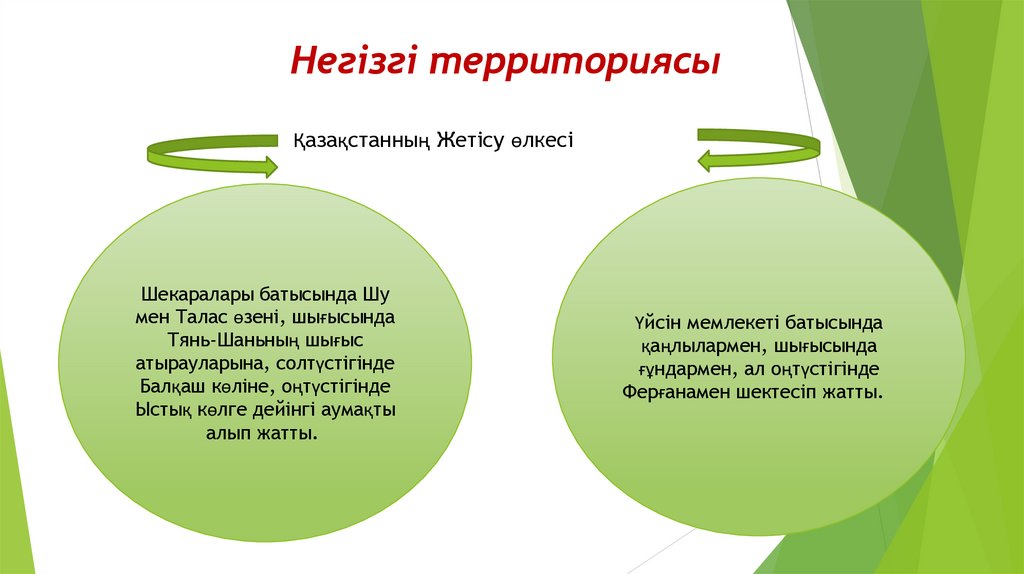 Негізгі территориясы

Қазақстанның Жетісу өлкесі

Шекаралары батысында Шу мен Талас өзені, шығысында Тянь-Шаньның шығыс атырауларына, солтүстігінде Балқаш көліне, оңтүстігінде Ыстық көлге дейінгі аумақты алып жатты.

Үйсін мемлекеті батысында қаңлылармен, шығысында ғұндармен, ал оңтүстігінде Ферғанамен шектесіп жатты.